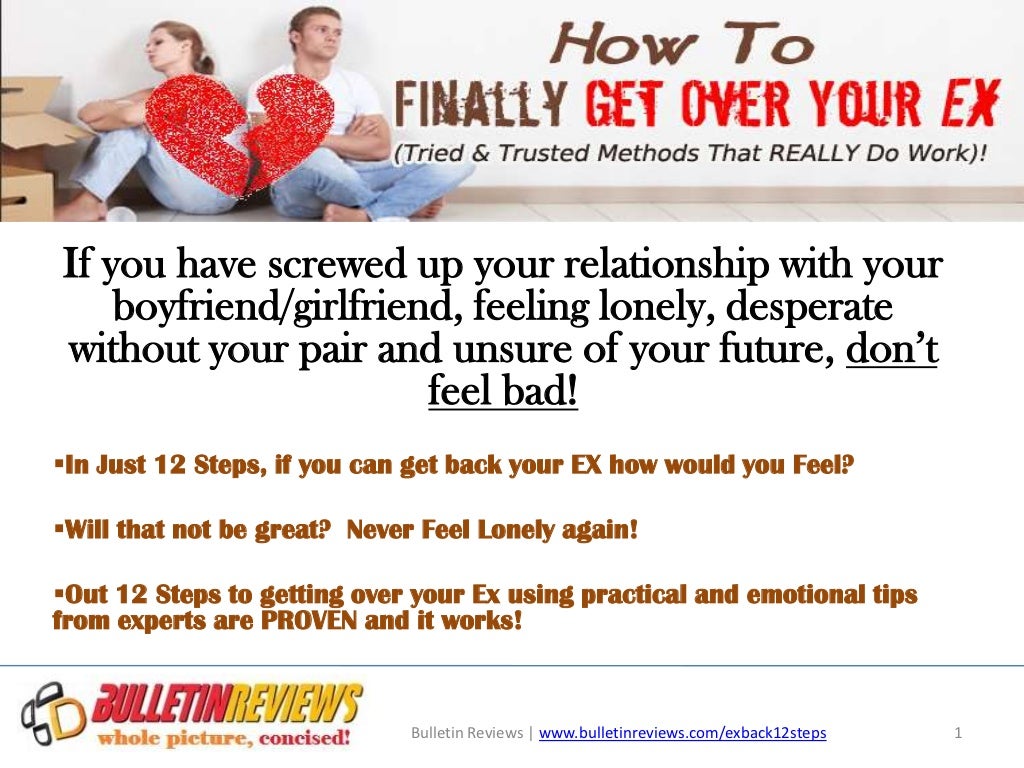 How To
FINALLY GET OVER YOUR EX
(Tried & Trusted Methods That REALLY Do Work)!

If you have screwed up your relationship with your boyfriend/girlfriend, feeling lonely, desperate without your pair and unsure of your future, don't feel bad!

▪In Just 12 Steps, if you can get back your EX how would you Feel?

▪Will that not be great? Never Feel Lonely again!

▪Out 12 Steps to getting over your Ex using practical and emotional tips from experts are PROVEN and it works!

BULLETINREVIEWS
whole picture, concised!

Bulletin Reviews | www.bulletinreviews.com/exback12steps

1